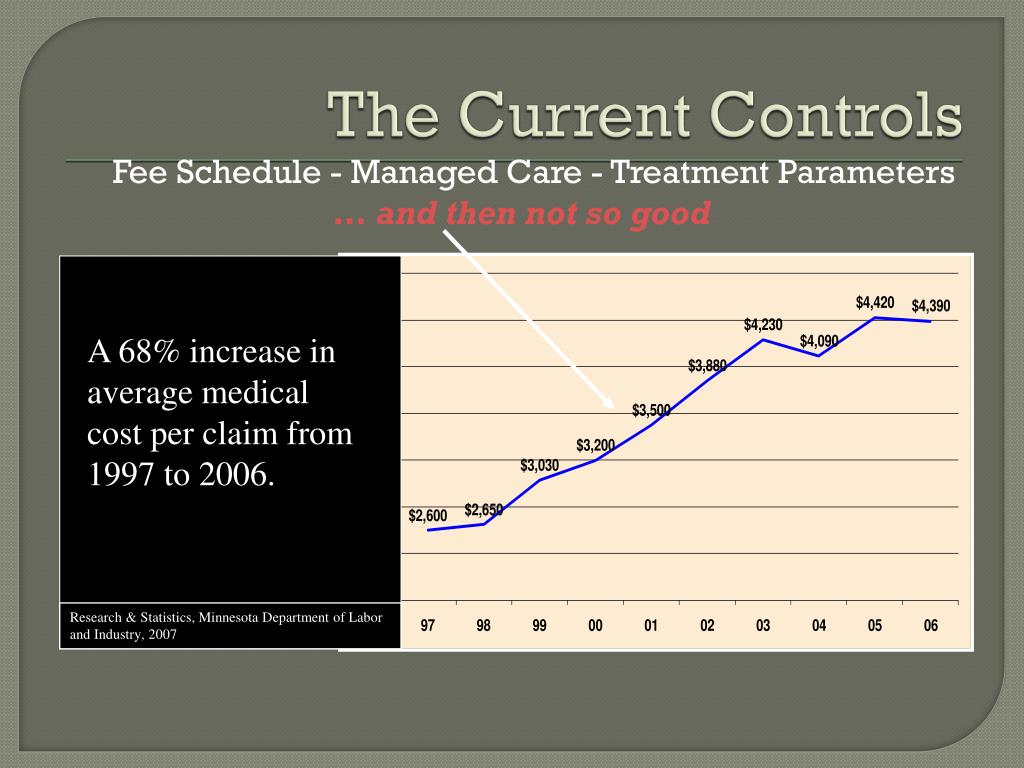 The Current Controls

Fee Schedule - Managed Care - Treatment Parameters

… and then not so good

A 68% increase in average medical cost per claim from 1997 to 2006.

Research & Statistics, Minnesota Department of Labor and Industry, 2007

$2,600
$2,650
$3,030
$3,200
$3,500
$3,880
$4,230
$4,090
$4,420
$4,390

97 98 99 00 01 02 03 04 05 06